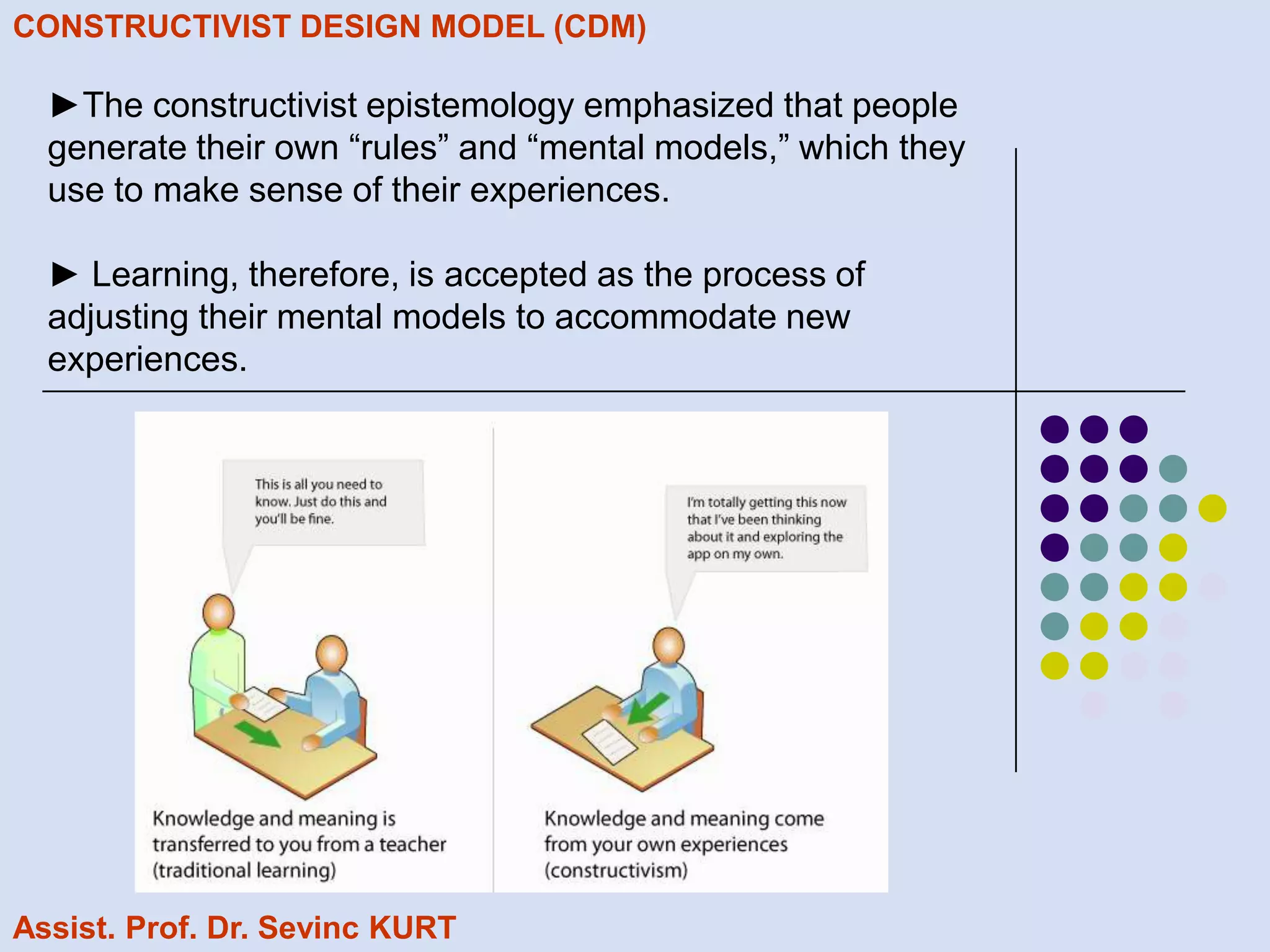 CONSTRUCTIVIST DESIGN MODEL (CDM)

►The constructivist epistemology emphasized that people generate their own “rules” and “mental models,” which they use to make sense of their experiences.

► Learning, therefore, is accepted as the process of adjusting their mental models to accommodate new experiences.

This is all you need to know. Just do this and you'll be fine.

Knowledge and meaning is transferred to you from a teacher (traditional learning)

I'm totally getting this now that I've been thinking about it and exploring the app on my own.

Knowledge and meaning come from your own experiences (constructivism)

Assist. Prof. Dr. Sevinc KURT